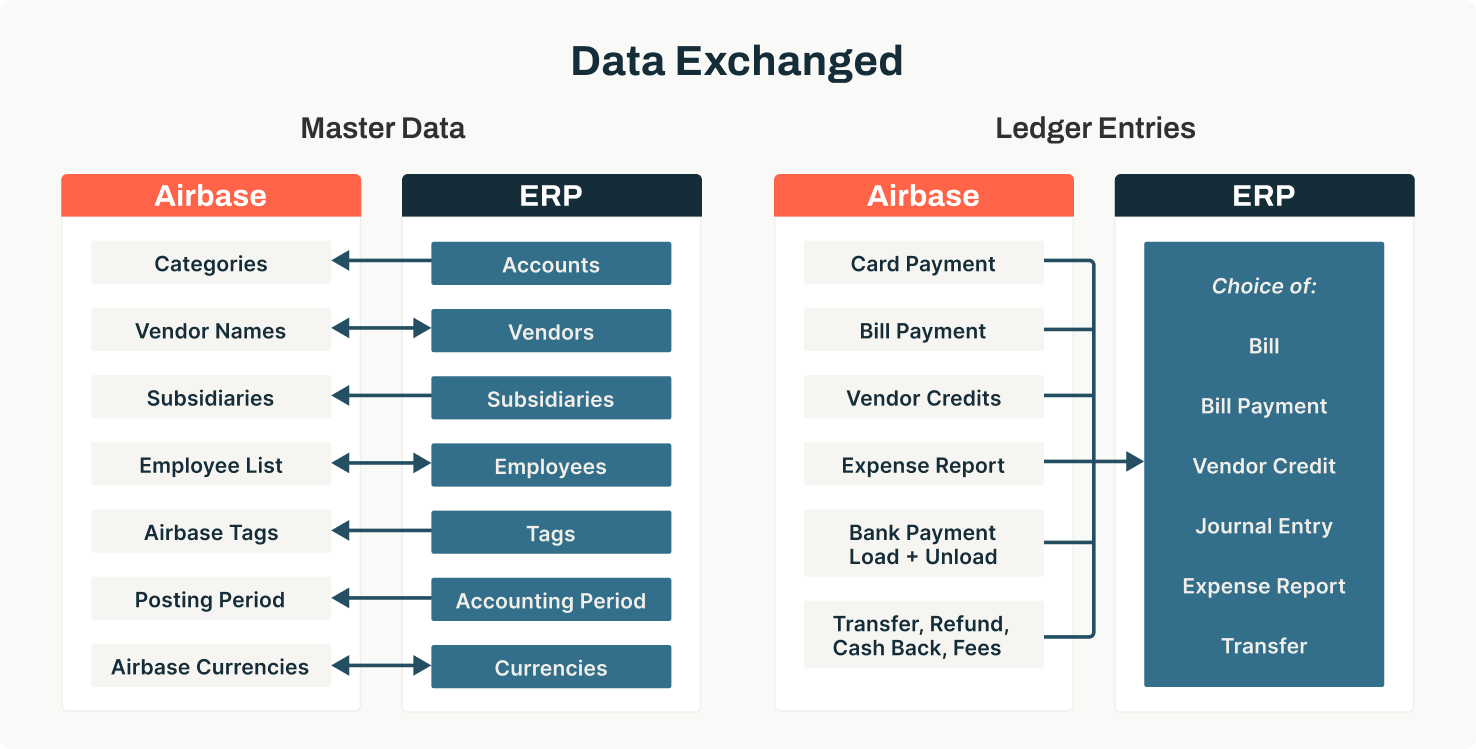 Data Exchanged

Master Data

Airbase

Categories
Vendor Names
Subsidiaries
Employee List
Airbase Tags
Posting Period
Airbase Currencies

ERP

Accounts
Vendors
Subsidiaries
Employees
Tags
Accounting Period
Currencies

Ledger Entries

Airbase

Card Payment
Bill Payment
Vendor Credits
Expense Report
Bank Payment Load + Unload
Transfer, Refund, Cash Back, Fees

ERP

Choice of:
Bill
Bill Payment
Vendor Credit
Journal Entry
Expense Report
Transfer